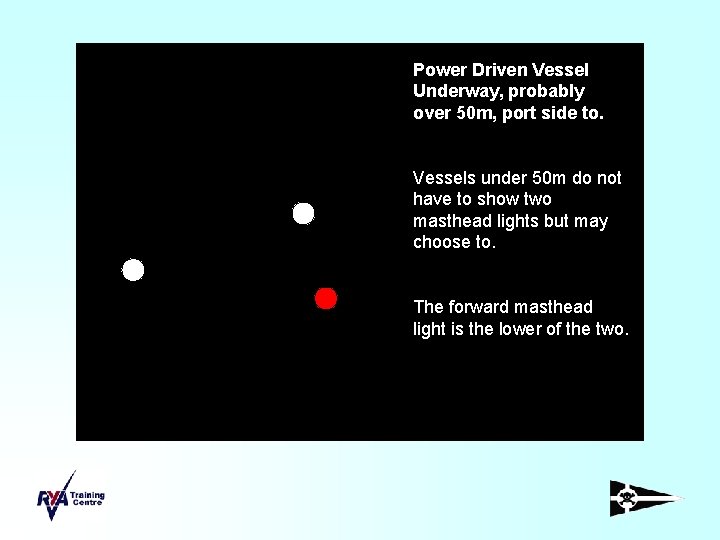 Power Driven Vessel Underway, probably over 50m, port side to.

Vessels under 50m do not have to show two masthead lights but may choose to.

The forward masthead light is the lower of the two.

RYA Training Centre